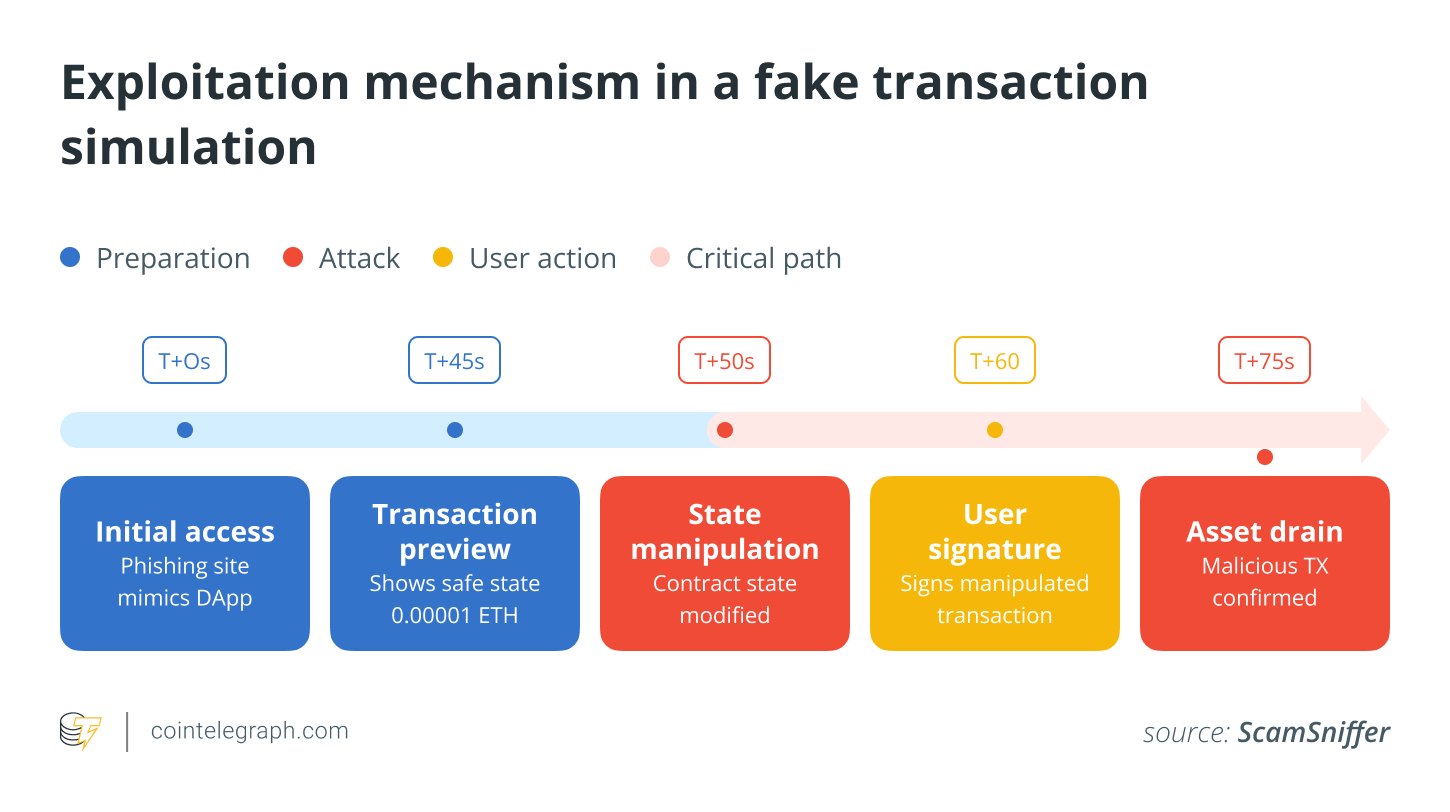 Exploitation mechanism in a fake transaction simulation

Preparation Attack User action Critical path

T+Os T+45s T+50s T+60 T+75s

Initial access
Phishing site mimics DApp

Transaction preview
Shows safe state 0.00001 ETH

State manipulation
Contract state modified

User signature
Signs manipulated transaction

Asset drain
Malicious TX confirmed

cointelegraph.com

source: ScamSniffer